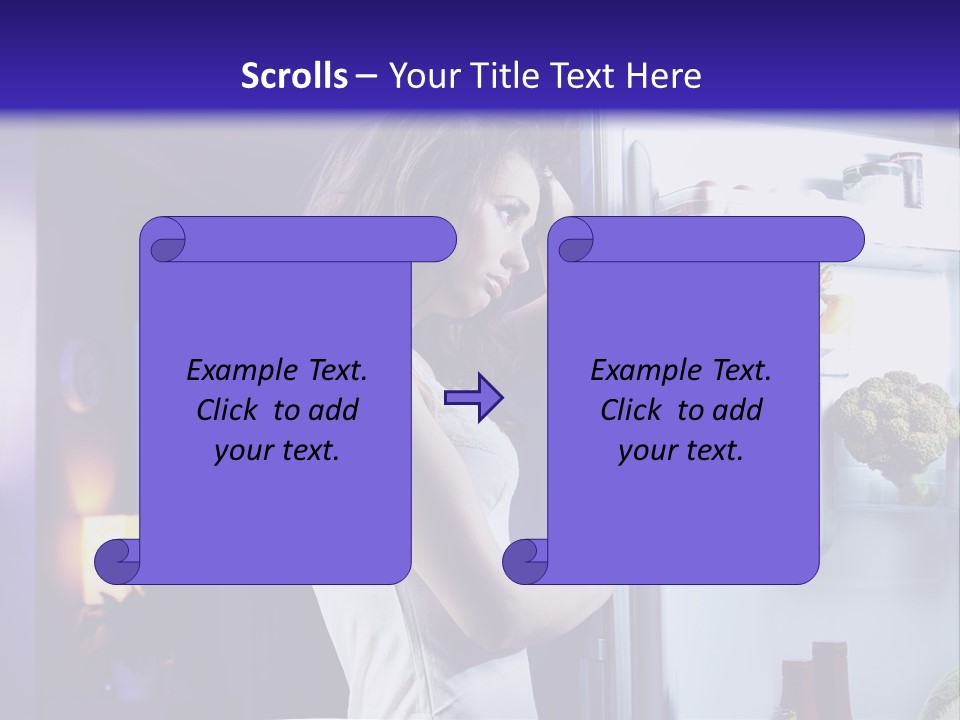 Scrolls – Your Title Text Here

Example Text. Click to add your text.

Example Text. Click to add your text.